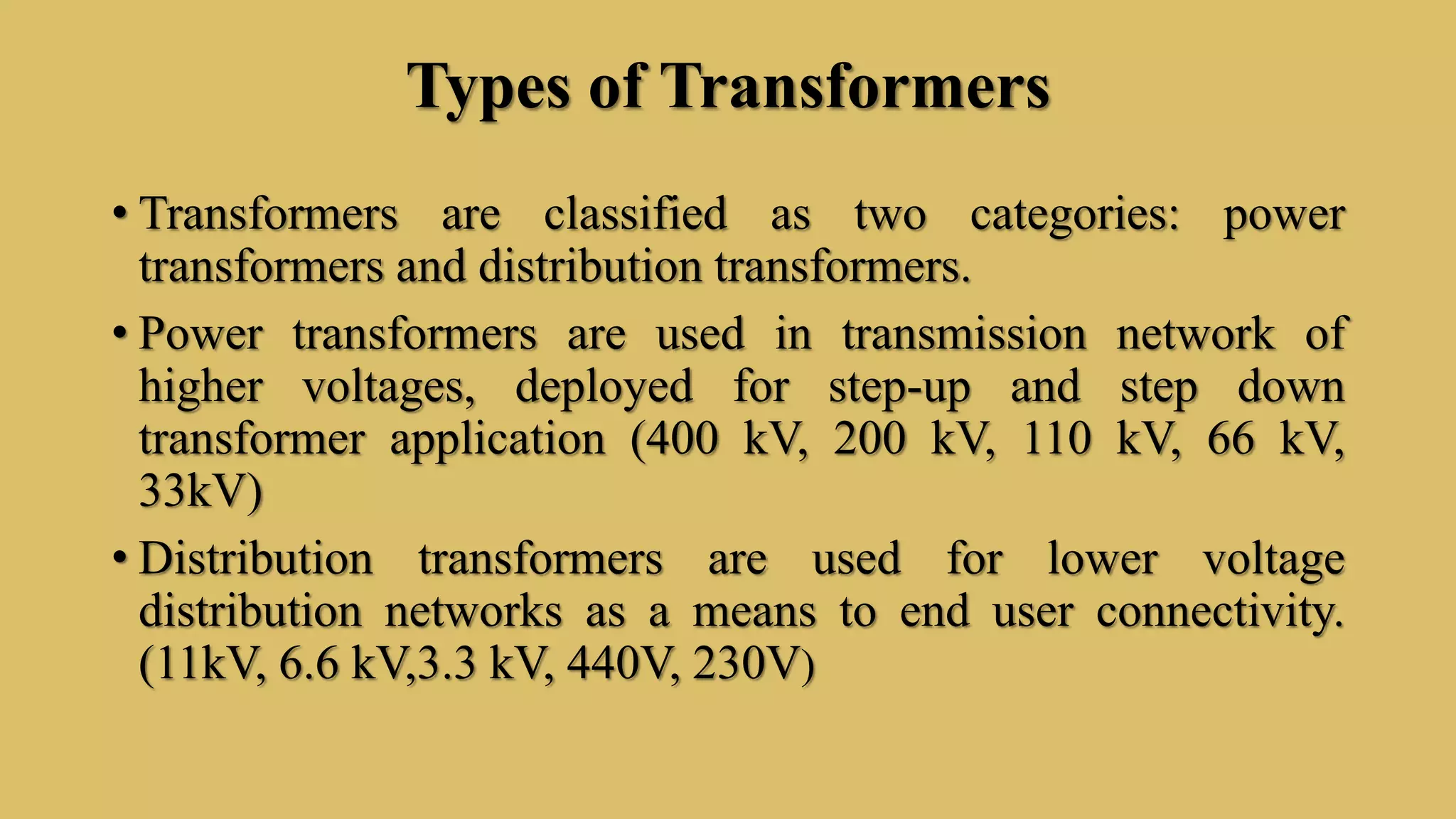 Types of Transformers

• Transformers are classified as two categories: power transformers and distribution transformers.

• Power transformers are used in transmission network of higher voltages, deployed for step-up and step down transformer application (400 kV, 200 kV, 110 kV, 66 kV, 33kV)

• Distribution transformers are used for lower voltage distribution networks as a means to end user connectivity. (11kV, 6.6 kV,3.3 kV, 440V, 230V)